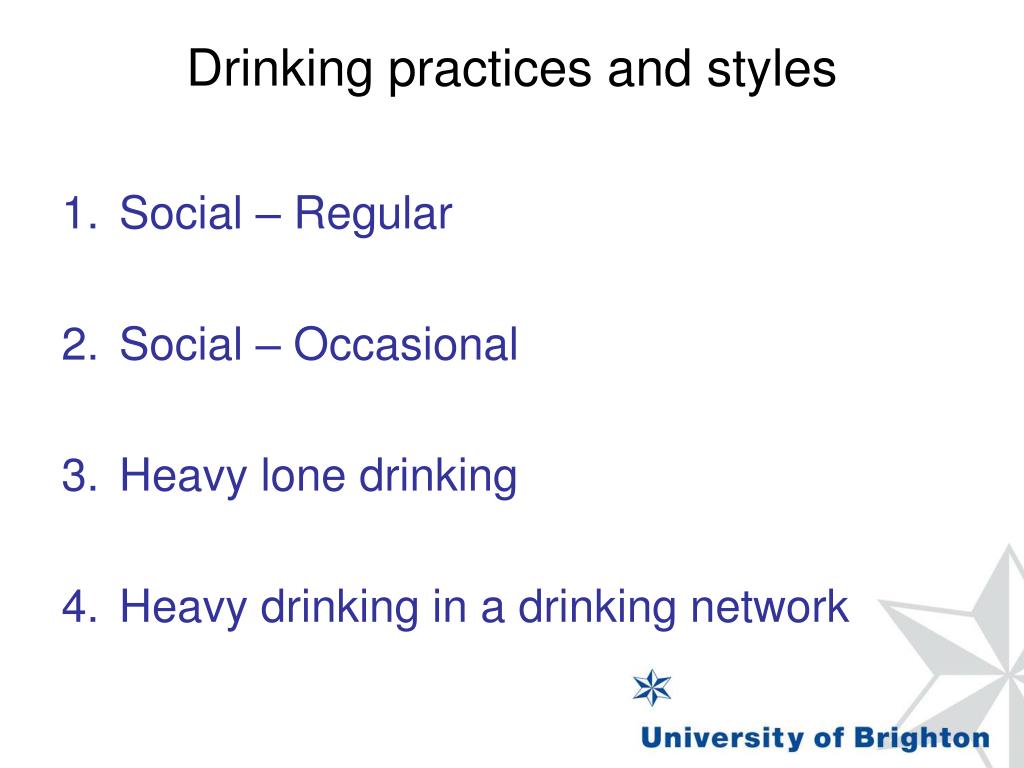 Drinking practices and styles

1. Social – Regular

2. Social – Occasional

3. Heavy lone drinking

4. Heavy drinking in a drinking network

University of Brighton